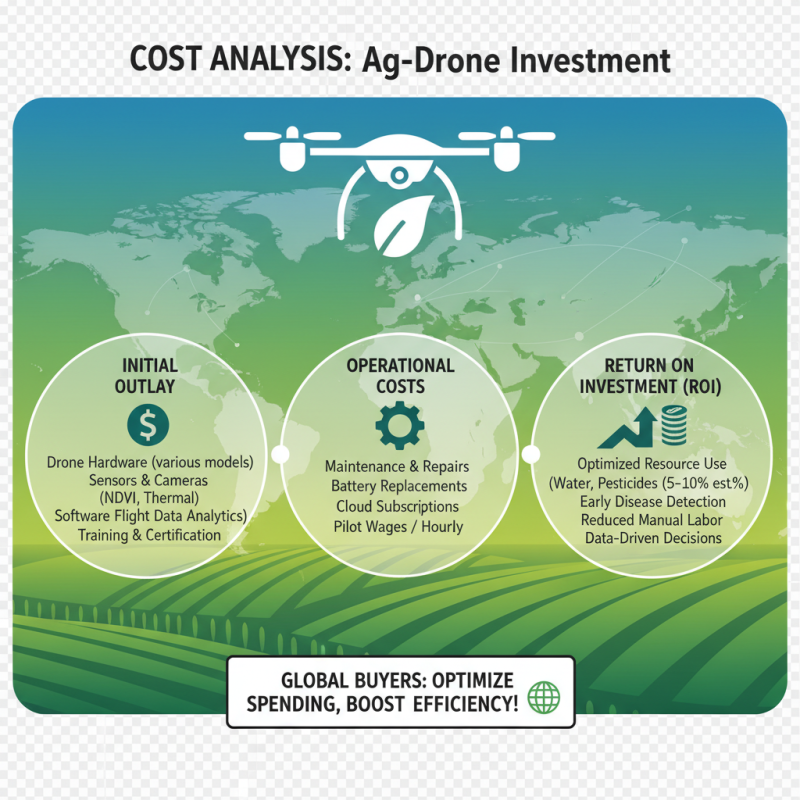 COST ANALYSIS: Ag-Drone Investment

INITIAL OUTLAY

$

Drone Hardware (various models)
Sensors & Cameras (NDVI, Thermal)
Software Flight Data Analytics)
Training & Certification

OPERATIONAL COSTS

Maintenance & Repairs
Battery Replacements
Cloud Subscriptions
Pilot Wages / Hourly

RETURN ON INVESTMENT (ROI)

Optimized Resource Use (Water, Pesticides (5-10% est%)
Early Disease Detection
Reduced Manual Labor
Data-Driven Decisions

GLOBAL BUYERS: OPTIMIZE SPENDING, BOOST EFFICIENCY!